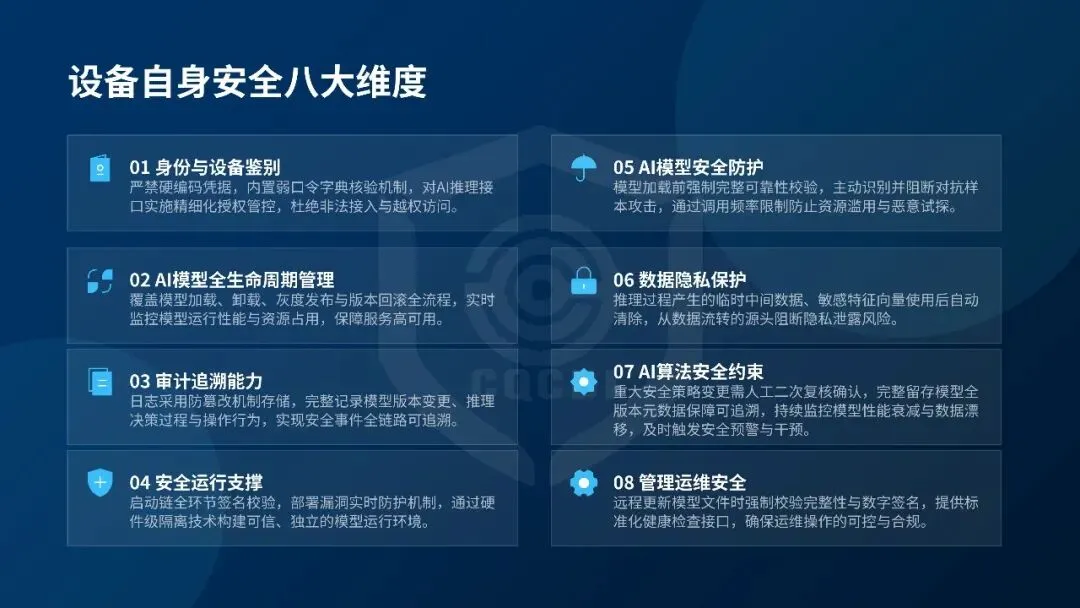 设备自身安全八大维度

01 身份与设备鉴别
严禁硬编码凭据，内置弱口令字典核验机制，对AI推理接口实施精细化授权管控，杜绝非法接入与越权访问。

02 AI模型全生命周期管理
覆盖模型加载、卸载、灰度发布与版本回滚全流程，实时监控模型运行性能与资源占用，保障服务高可用。

03 审计追溯能力
日志采用防篡改机制存储，完整记录模型版本变更、推理决策过程与操作行为，实现安全事件全链路可追溯。

04 安全运行支撑
启动链全环节签名校验，部署漏洞实时防护机制，通过硬件级隔离技术构建可信、独立的模型运行环境。

05 AI模型安全防护
模型加载前强制完整可靠性校验，主动识别并阻断对抗样本攻击，通过调用频率限制防止资源滥用与恶意试探。

06 数据隐私保护
推理过程产生的临时中间数据、敏感特征向量使用后自动清除，从数据流转的源头阻断隐私泄露风险。

07 AI算法安全约束
重大安全策略变更需人工二次复核确认，完整留存模型全版本元数据保障可追溯，持续监控模型性能衰减与数据漂移，及时触发安全预警与干预。

08 管理运维安全
远程更新模型文件时强制校验完整性与数字签名，提供标准化健康检查接口，确保运维操作的可控与合规。